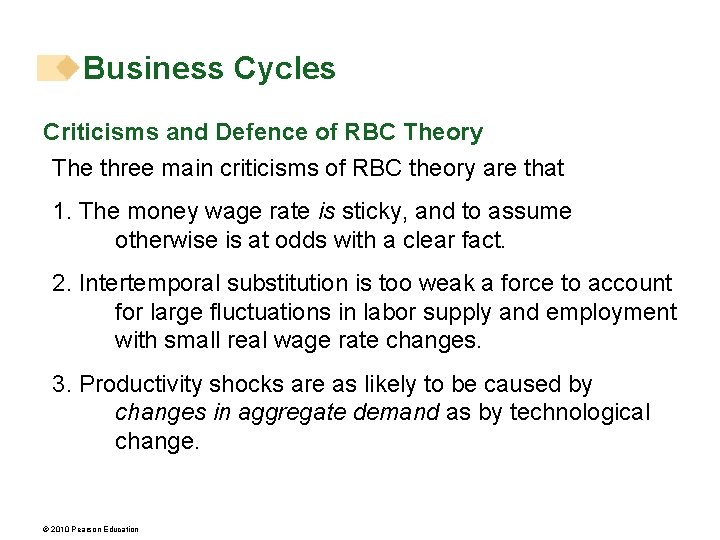 Business Cycles

Criticisms and Defence of RBC Theory

The three main criticisms of RBC theory are that

1. The money wage rate is sticky, and to assume otherwise is at odds with a clear fact.

2. Intertemporal substitution is too weak a force to account for large fluctuations in labor supply and employment with small real wage rate changes.

3. Productivity shocks are as likely to be caused by changes in aggregate demand as by technological change.

© 2010 Pearson Education